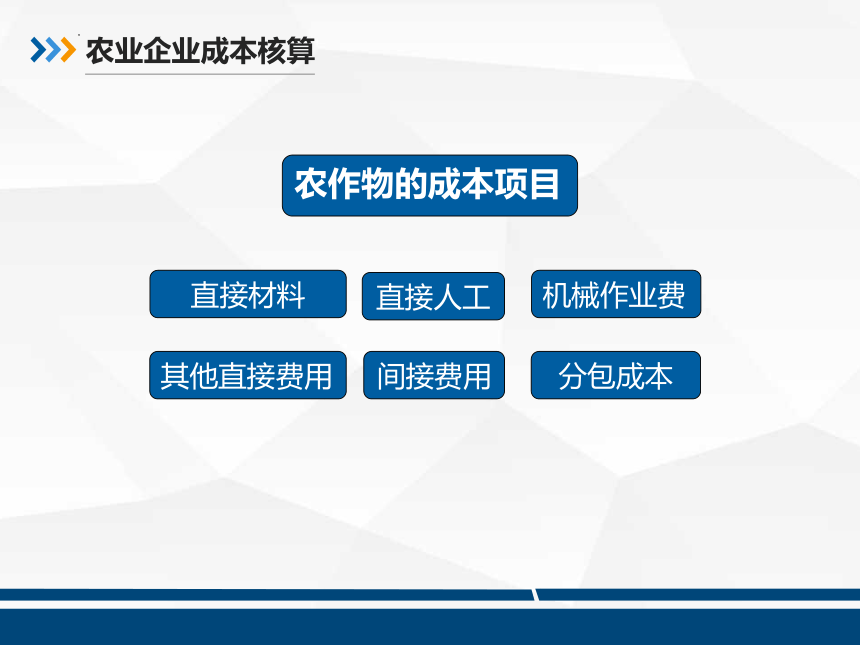 农业企业成本核算

农作物的成本项目

直接材料

直接人工

机械作业费

其他直接费用

间接费用

分包成本